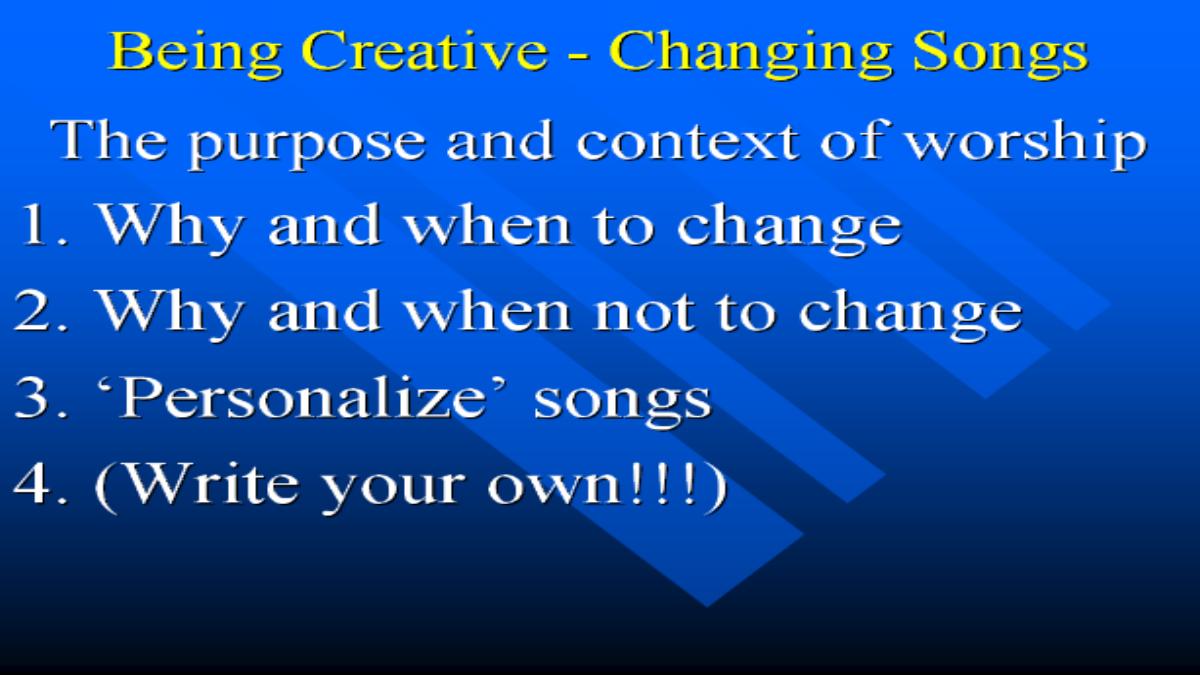 Being Creative - Changing Songs

The purpose and context of worship

1. Why and when to change
2. Why and when not to change
3. ‘Personalize’ songs
4. (Write your own!!!)